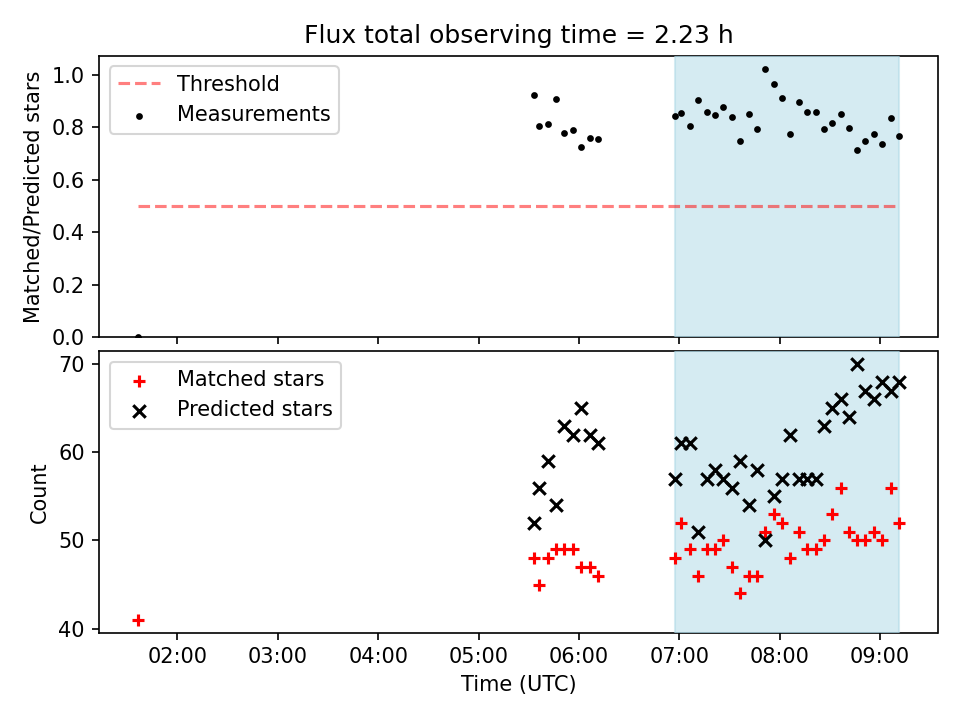 Flux total observing time = 2.23 h

Threshold
Measurements

Matched/Predicted stars

1.0
0.8
0.6
0.4
0.2
0.0

Matched stars
Predicted stars

Count

70
60
50
40

02:00
03:00
04:00
05:00
06:00
07:00
08:00
09:00

Time (UTC)